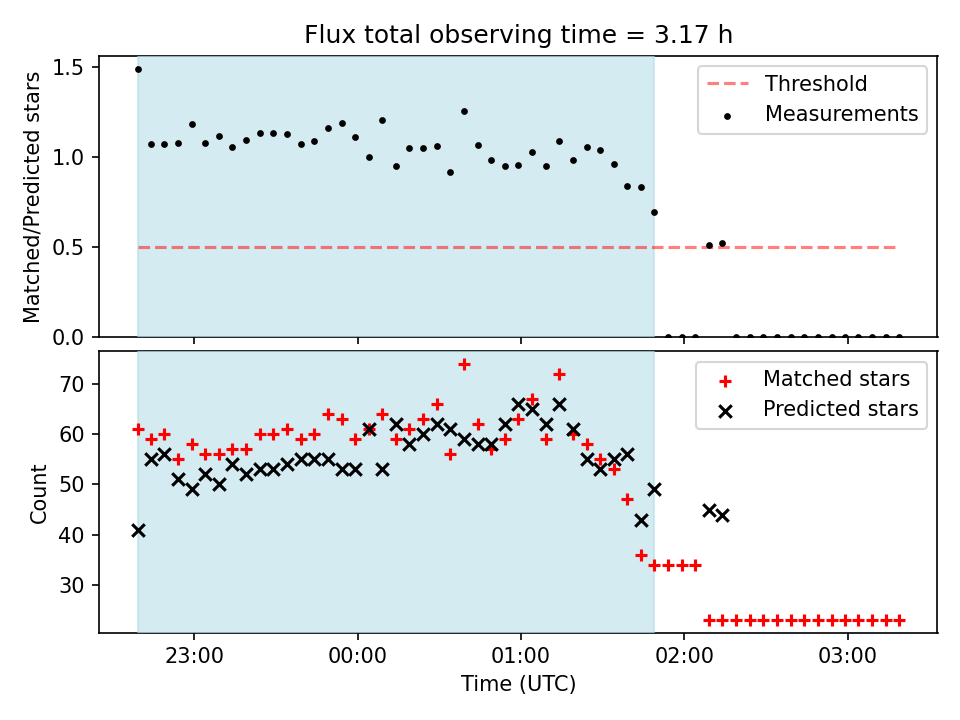 Flux total observing time = 3.17 h

Matched/Predicted stars

1.5
1.0
0.5
0.0

Threshold
Measurements

Count

70
60
50
40
30

Matched stars
Predicted stars

23:00
00:00
01:00
02:00
03:00

Time (UTC)